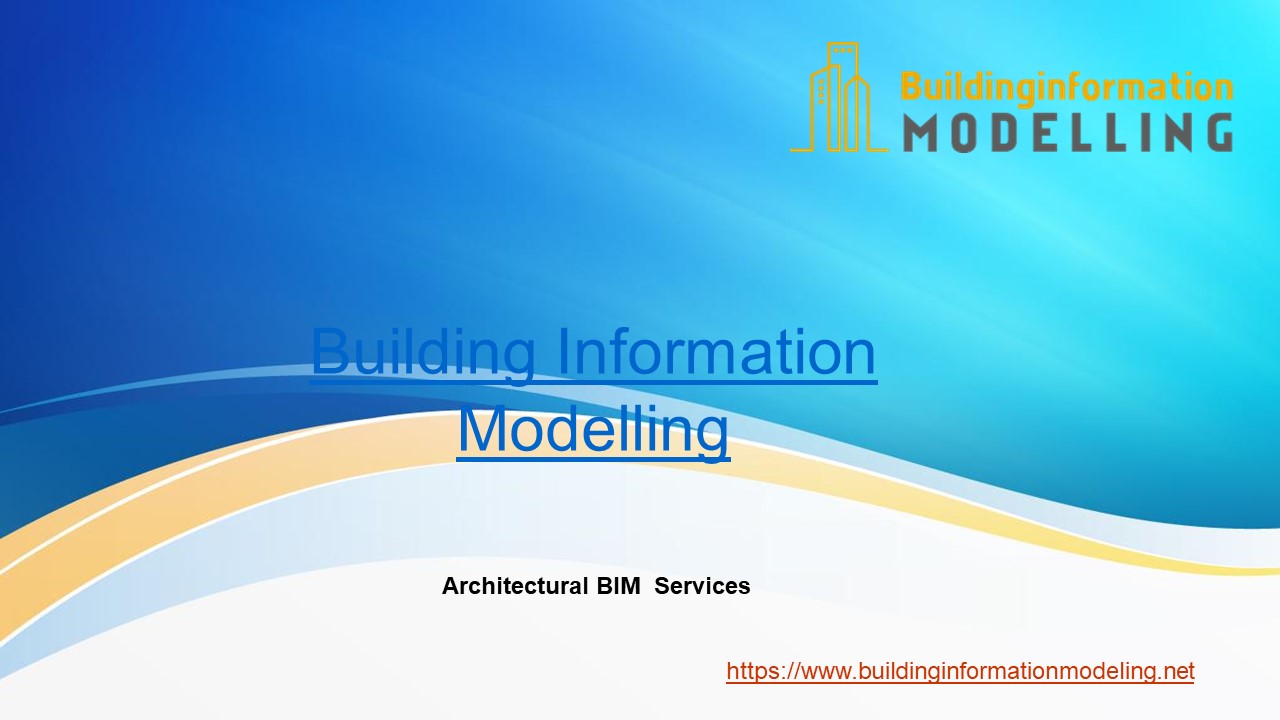 Buildinginformation
MODELLING

Building Information Modelling

Architectural BIM Services

https://www.buildinginformationmodeling.net